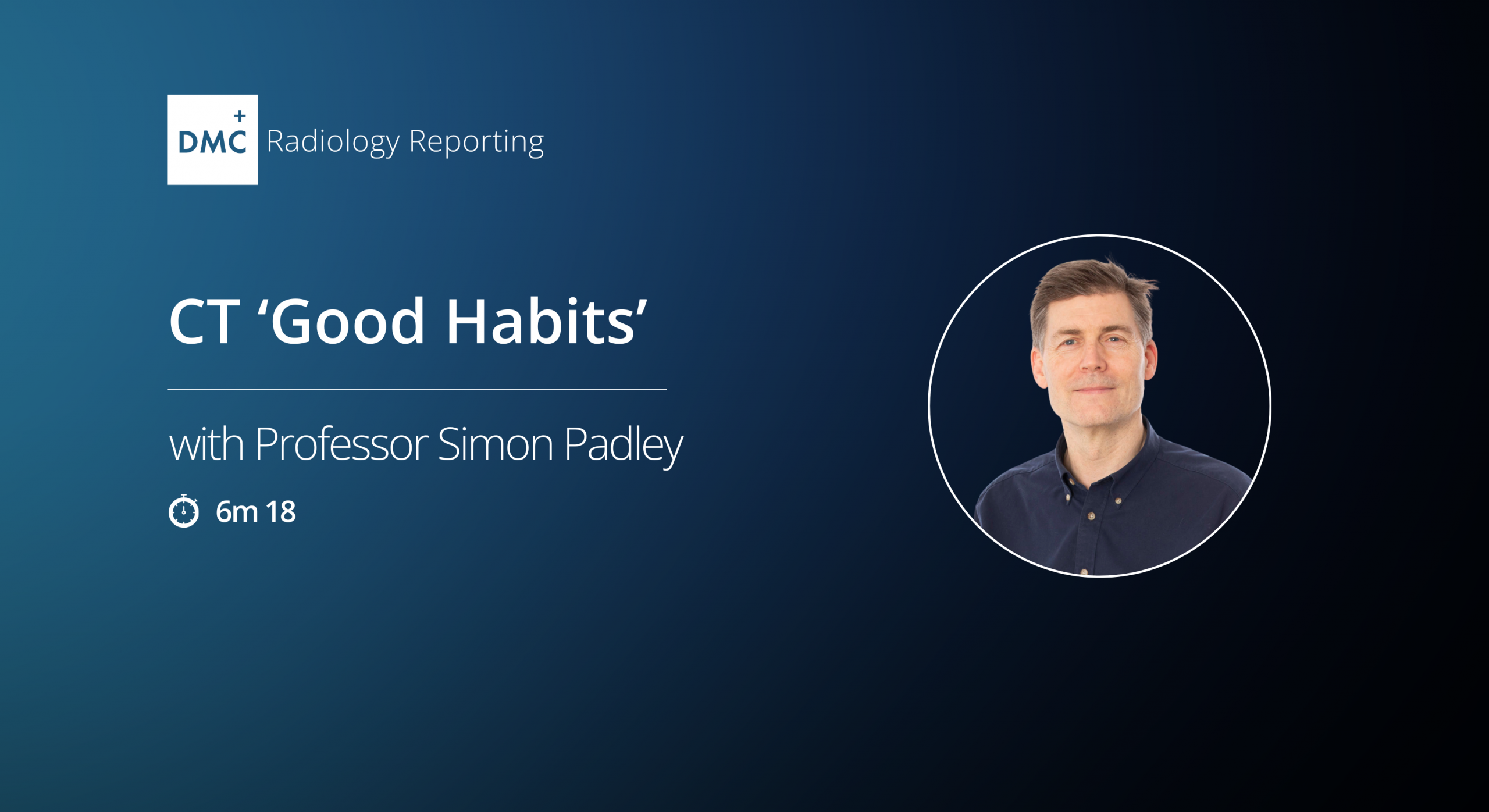 DMC+ Radiology Reporting

CT ‘Good Habits’

with Professor Simon Padley

6m 18